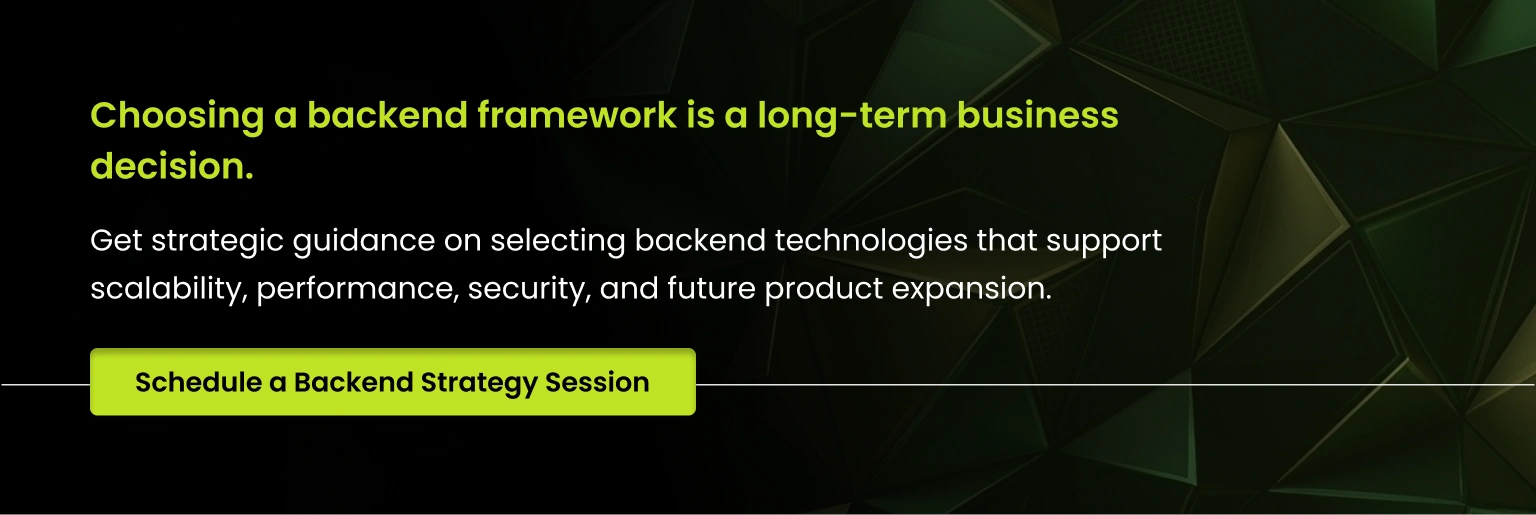 Choosing a backend framework is a long-term business decision.

Get strategic guidance on selecting backend technologies that support scalability, performance, security, and future product expansion.

Schedule a Backend Strategy Session